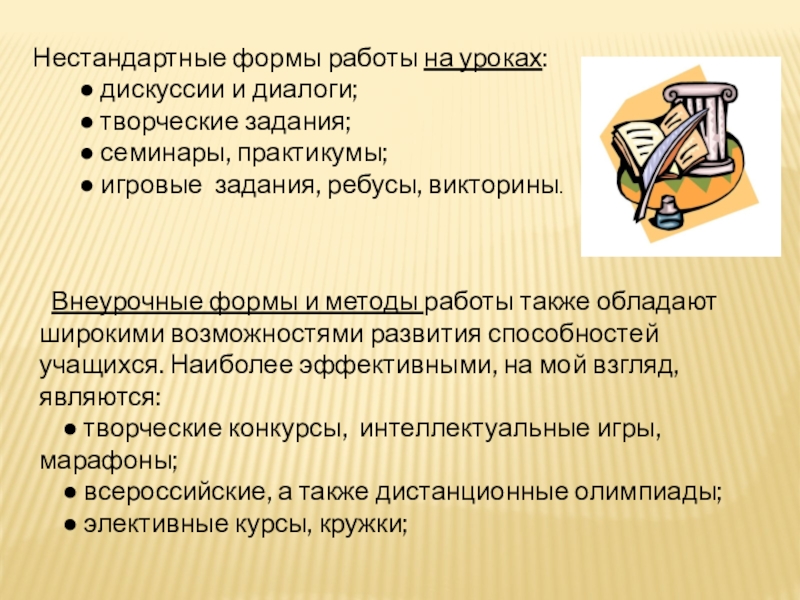 Нестандартные формы работы на уроках:
● дискуссии и диалоги;
● творческие задания;
● семинары, практикумы;
● игровые задания, ребусы, викторины.

Внеурочные формы и методы работы также обладают широкими возможностями развития способностей учащихся. Наиболее эффективными, на мой взгляд, являются:
● творческие конкурсы, интеллектуальные игры, марафоны;
● всероссийские, а также дистанционные олимпиады;
● элективные курсы, кружки;